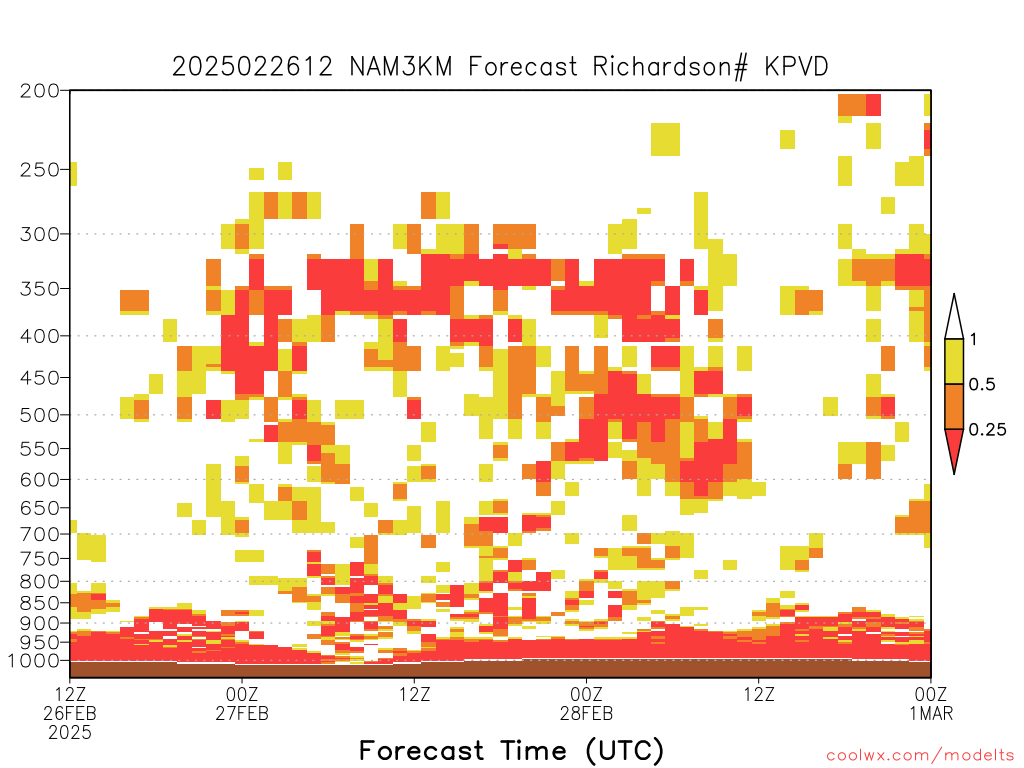 2025022612 NAM3KM Forecast Richardson# KPVD

200
250
300
350
400
450
500
550
600
650
700
750
800
850
900
950
1000

1
0.5
0.25

12Z
26FEB
2025

00Z
27FEB

12Z

00Z
28FEB

12Z

00Z
1MAR

Forecast Time (UTC)

coolwx.com/modelts